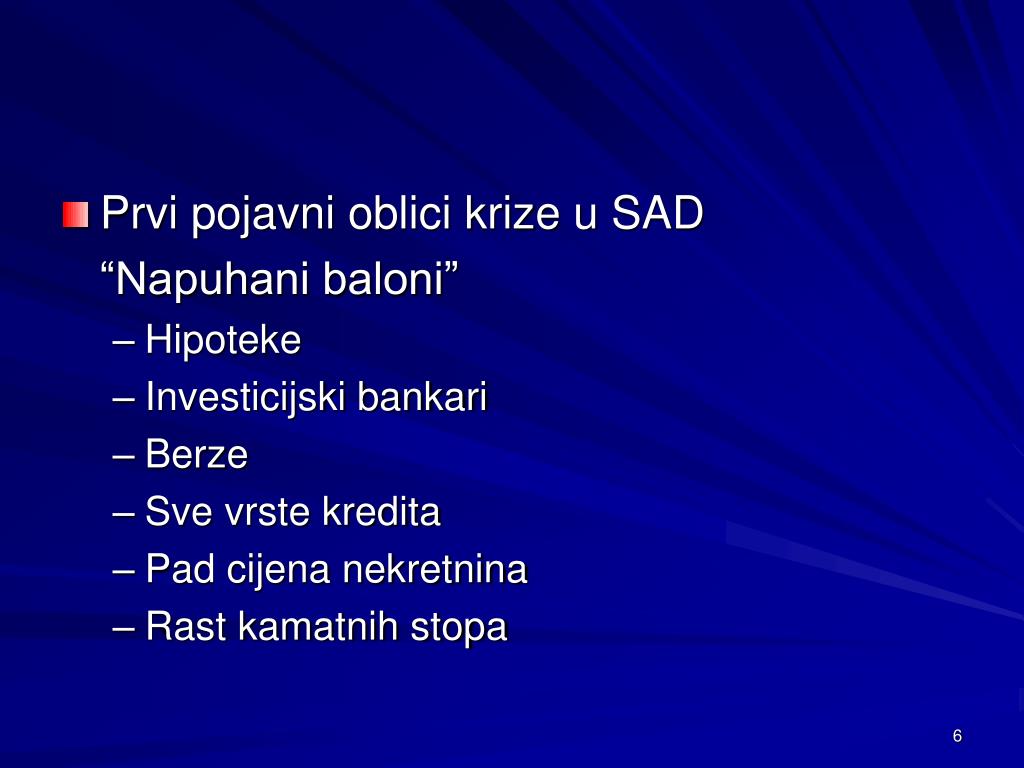 Prvi pojavni oblici krize u SAD
“Napuhani baloni”
– Hipoteke
– Investicijski bankari
– Berze
– Sve vrste kredita
– Pad cijena nekretnina
– Rast kamatnih stopa

6